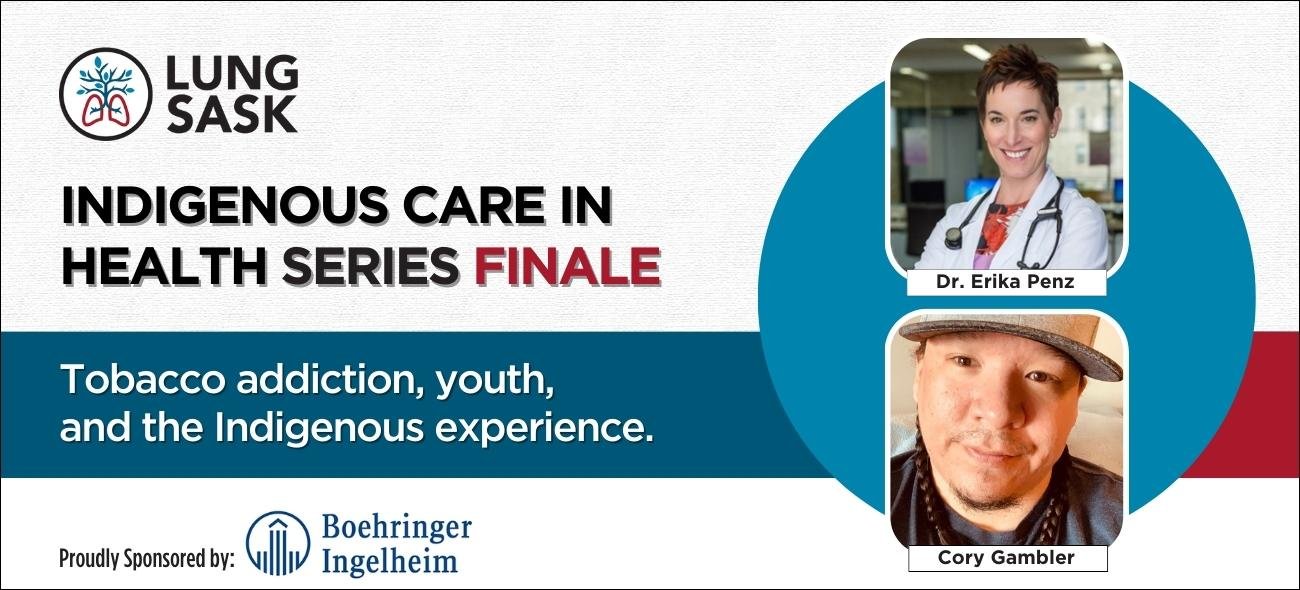 LUNG SASK

INDIGENOUS CARE IN HEALTH SERIES FINALE

Tobacco addiction, youth, and the Indigenous experience.

Proudly Sponsored by: Boehringer Ingelheim

Dr. Erika Penz

Cory Gambler